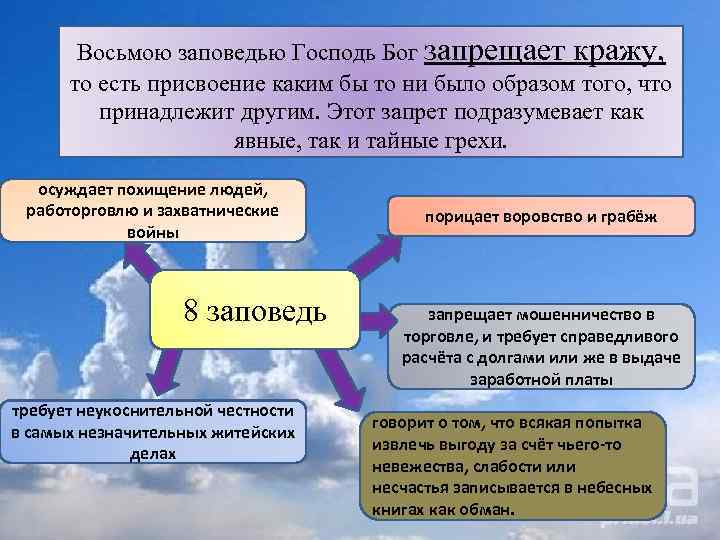 Восьмою заповедью Господь Бог запрещает кражу, то есть присвоение каким бы то ни было образом того, что принадлежит другим. Этот запрет подразумевает как явные, так и тайные грехи.

осуждает похищение людей, работорговлю и захватнические войны

порицает воровство и грабёж

8 заповедь

запрещает мошенничество в торговле, и требует справедливого расчёта с долгами или же в выдаче заработной платы

требует неукоснительной честности в самых незначительных житейских делах

говорит о том, что всякая попытка извлечь выгоду за счёт чьего-то невежества, слабости или несчастья записывается в небесных книгах как обман.